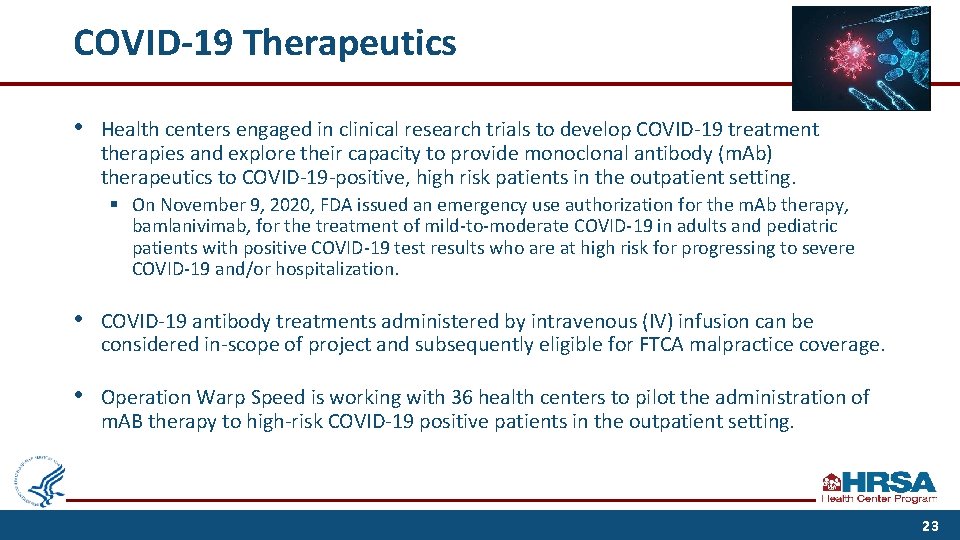 COVID-19 Therapeutics

• Health centers engaged in clinical research trials to develop COVID-19 treatment therapies and explore their capacity to provide monoclonal antibody (mAb) therapeutics to COVID-19-positive, high risk patients in the outpatient setting.

▪ On November 9, 2020, FDA issued an emergency use authorization for the mAb therapy, bamlanivimab, for the treatment of mild-to-moderate COVID-19 in adults and pediatric patients with positive COVID-19 test results who are at high risk for progressing to severe COVID-19 and/or hospitalization.

• COVID-19 antibody treatments administered by intravenous (IV) infusion can be considered in-scope of project and subsequently eligible for FTCA malpractice coverage.

• Operation Warp Speed is working with 36 health centers to pilot the administration of mAB therapy to high-risk COVID-19 positive patients in the outpatient setting.

HRSA
Health Center Program

23